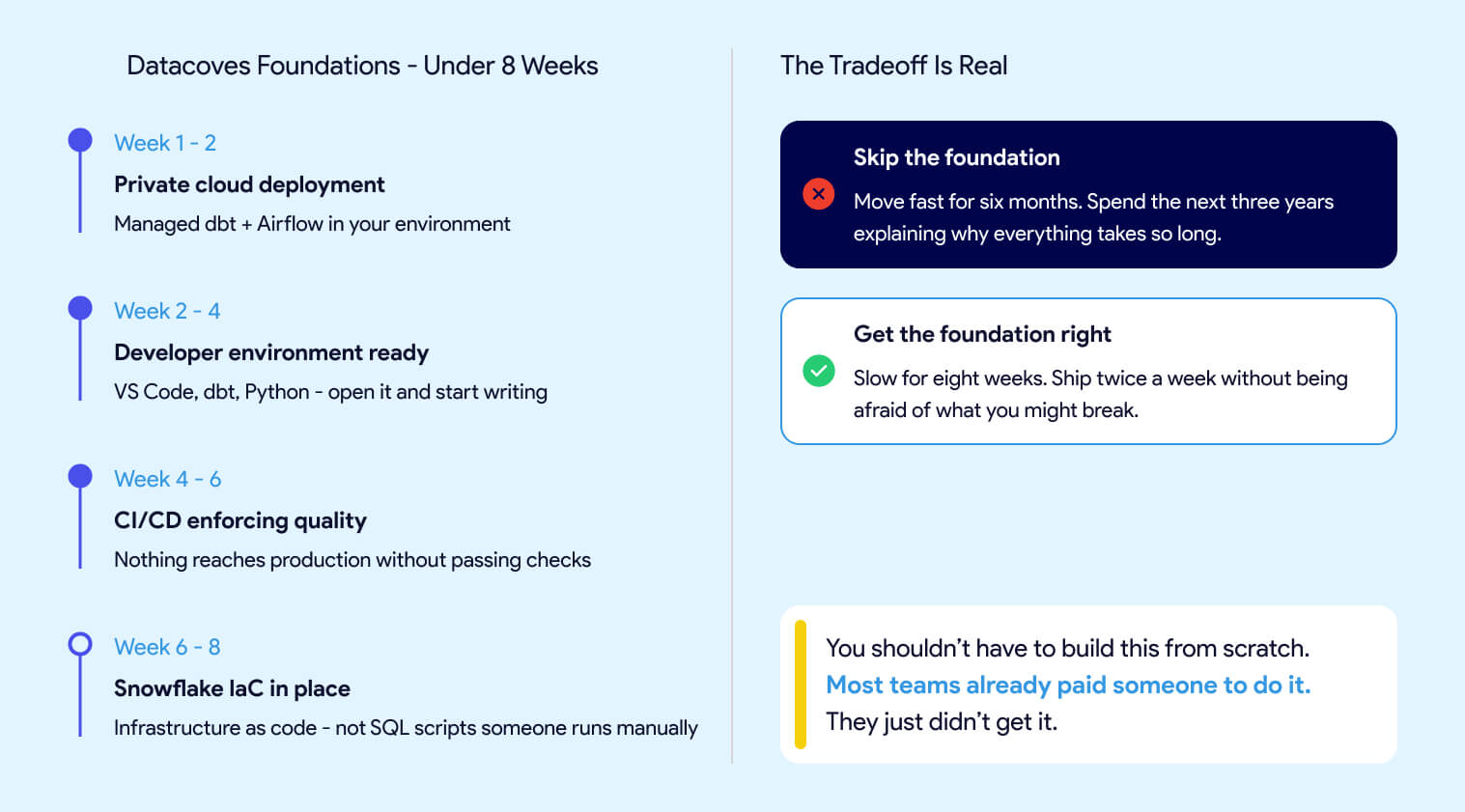 Datacoves Foundations - Under 8 Weeks

Week 1 - 2

Private cloud deployment

Managed dbt + Airflow in your environment

Week 2 - 4

Developer environment ready

VS Code, dbt, Python - open it and start writing

Week 4 - 6

CI/CD enforcing quality

Nothing reaches production without passing checks

Week 6 - 8

Snowflake IaC in place

Infrastructure as code - not SQL scripts someone runs manually

The Tradeoff Is Real

Skip the foundation

Move fast for six months. Spend the next three years explaining why everything takes so long.

Get the foundation right

Slow for eight weeks. Ship twice a week without being afraid of what you might break.

You shouldn't have to build this from scratch.
Most teams already paid someone to do it.
They just didn't get it.